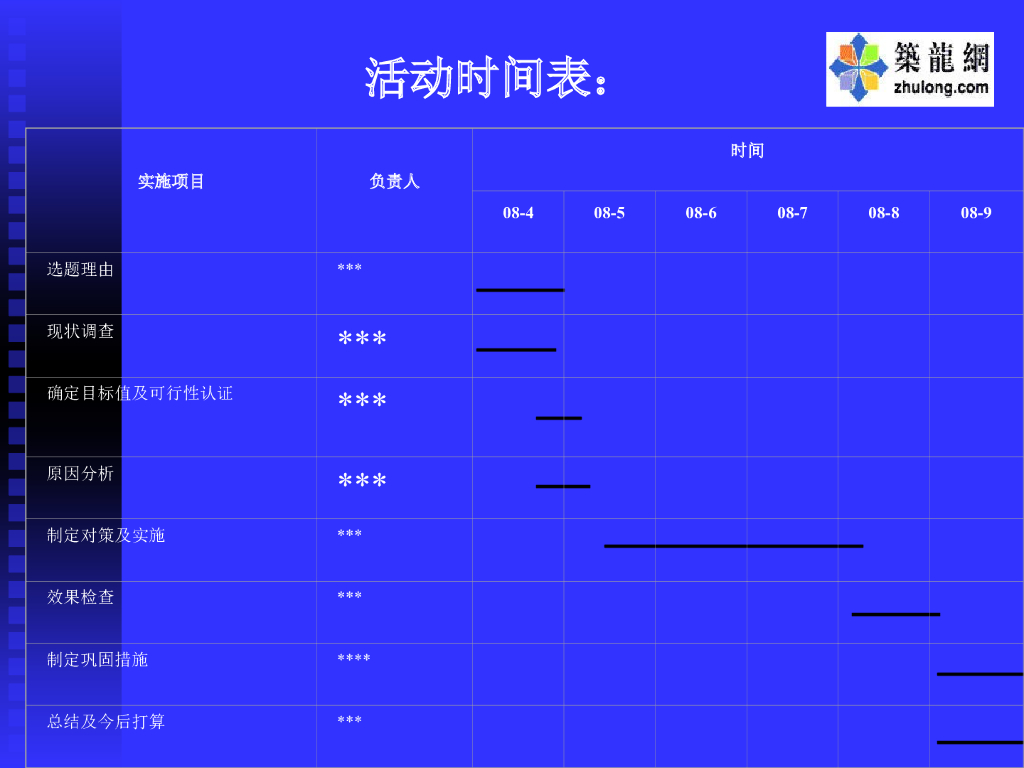 活动时间表：

築龍網
zhulong.com

| 实施项目 | 负责人 | 时间 | | | | | |
|---|---|---|---|---|---|---|---|
| | | 08-4 | 08-5 | 08-6 | 08-7 | 08-8 | 08-9 |
| 选题理由 | *** | | | | | | |
| 现状调查 | *** | | | | | | |
| 确定目标值及可行性认证 | *** | | | | | | |
| 原因分析 | *** | | | | | | |
| 制定对策及实施 | *** | | | | | | |
| 效果检查 | *** | | | | | | |
| 制定巩固措施 | **** | | | | | | |
| 总结及今后打算 | *** | | | | | | |